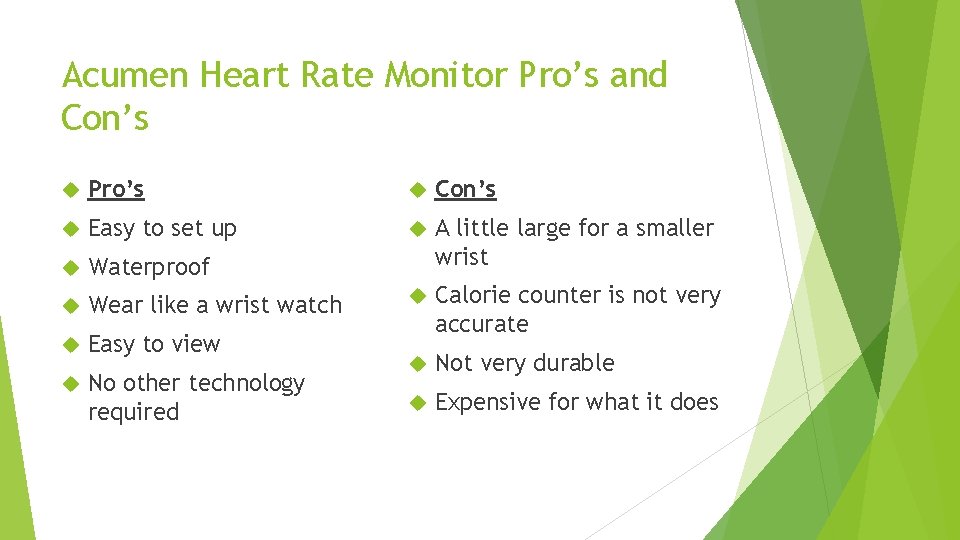 Acumen Heart Rate Monitor Pro’s and Con’s

Pro’s

Easy to set up

Waterproof

Wear like a wrist watch

Easy to view

No other technology required

Con’s

A little large for a smaller wrist

Calorie counter is not very accurate

Not very durable

Expensive for what it does